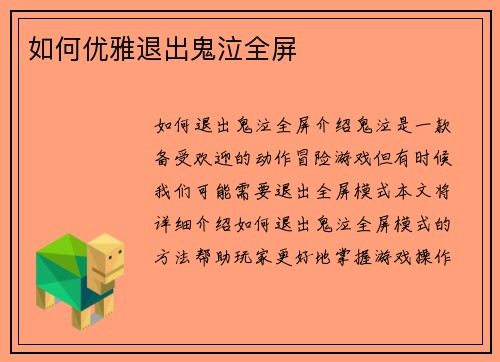 如何优雅退出鬼泣全屏

如何退出鬼泣全屏介绍鬼泣是一款备受欢迎的动作冒险游戏但有时候我们可能需要退出全屏模式本文将详细介绍如何退出鬼泣全屏模式的方法帮助玩家更好地掌握游戏操作